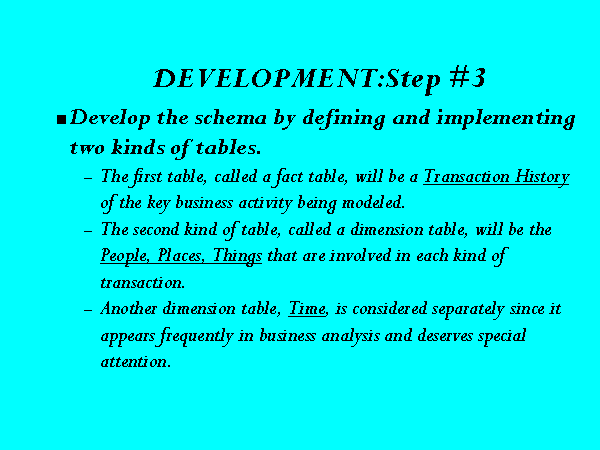 DEVELOPMENT:Step #3

■ Develop the schema by defining and implementing two kinds of tables.

– The first table, called a fact table, will be a Transaction History of the key business activity being modeled.

– The second kind of table, called a dimension table, will be the People, Places, Things that are involved in each kind of transaction.

– Another dimension table, Time, is considered separately since it appears frequently in business analysis and deserves special attention.